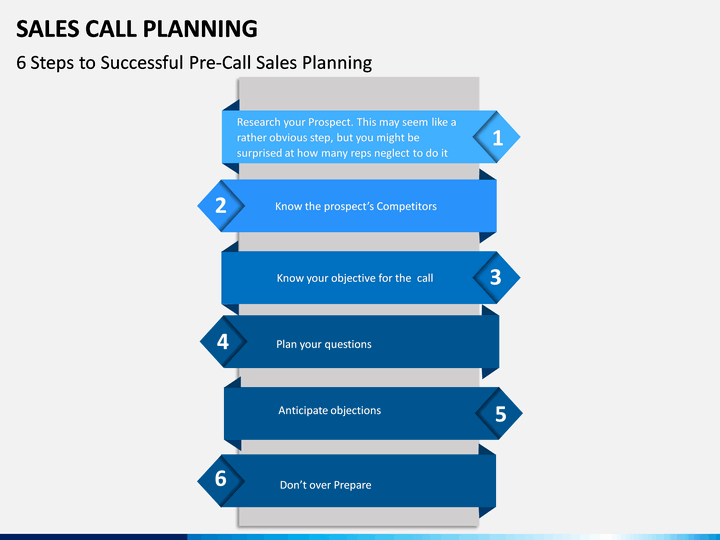 SALES CALL PLANNING

6 Steps to Successful Pre-Call Sales Planning

Research your Prospect. This may seem like a rather obvious step, but you might be surprised at how many reps neglect to do it

1

2

Know the prospect's Competitors

Know your objective for the call

3

4

Plan your questions

Anticipate objections

5

6

Don't over Prepare